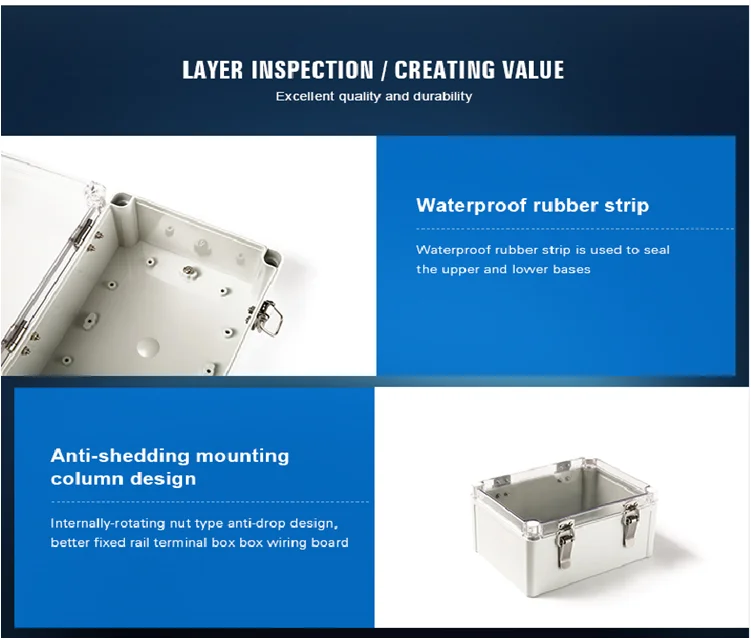 LAYER INSPECTION / CREATING VALUE
Excellent quality and durability

Waterproof rubber strip

Waterproof rubber strip is used to seal the upper and lower bases

Anti-shedding mounting column design

Internally-rotating nut type anti-drop design, better fixed rail terminal box box wiring board